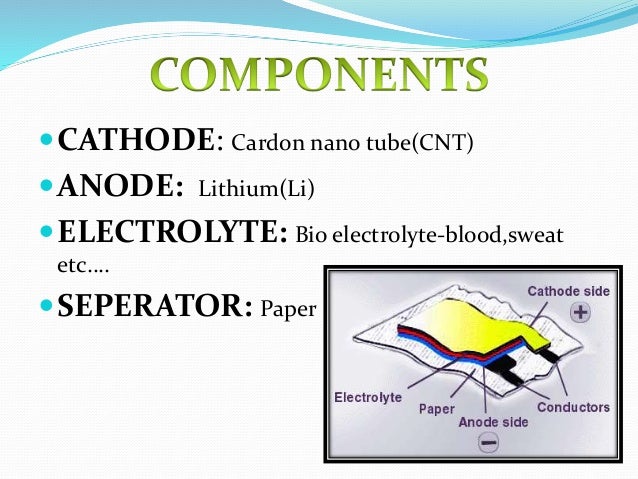 COMPONENTS

CATHODE: Cardon nano tube(CNT)

ANODE: Lithium(Li)

ELECTROLYTE: Bio electrolyte-blood,sweat etc….

SEPERATOR: Paper

Cathode side
+
Electrolyte
Paper
Anode side
Conductors
−